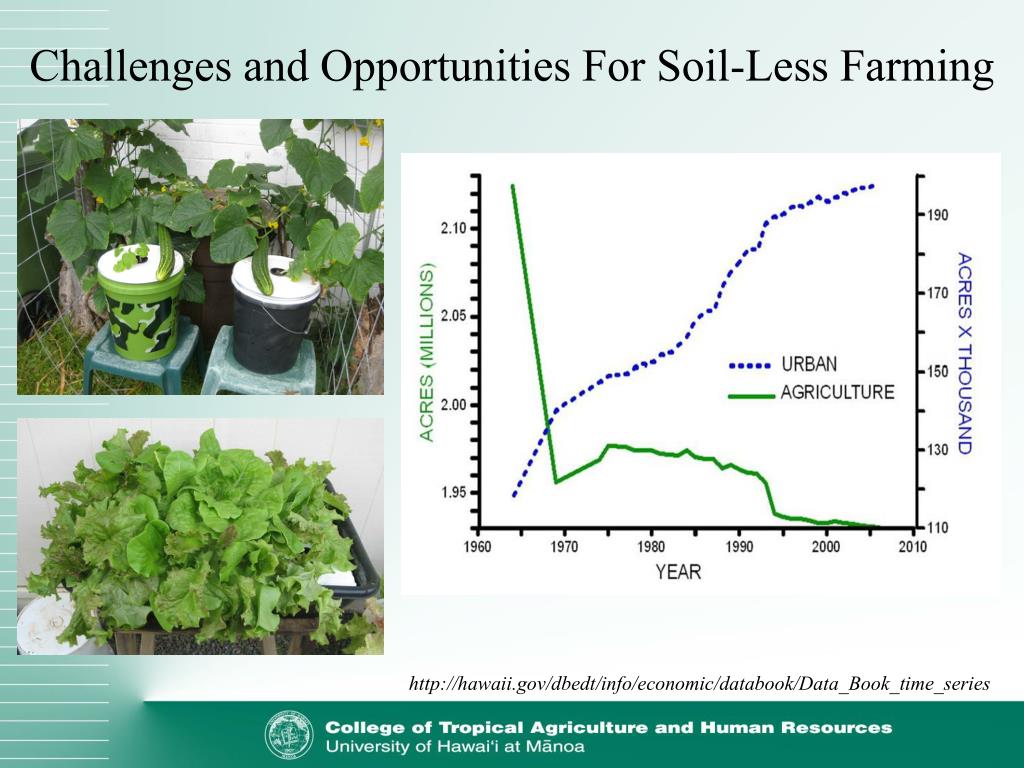 Challenges and Opportunities For Soil-Less Farming

ACRES (MILLIONS)

2.10
2.05
2.00
1.95

ACRES X THOUSAND

190
170
150
130
110

URBAN
AGRICULTURE

1960 1970 1980 1990 2000 2010
YEAR

http://hawaii.gov/dbedt/info/economic/databook/Data_Book_time_series

College of Tropical Agriculture and Human Resources
University of Hawai'i at Mānoa